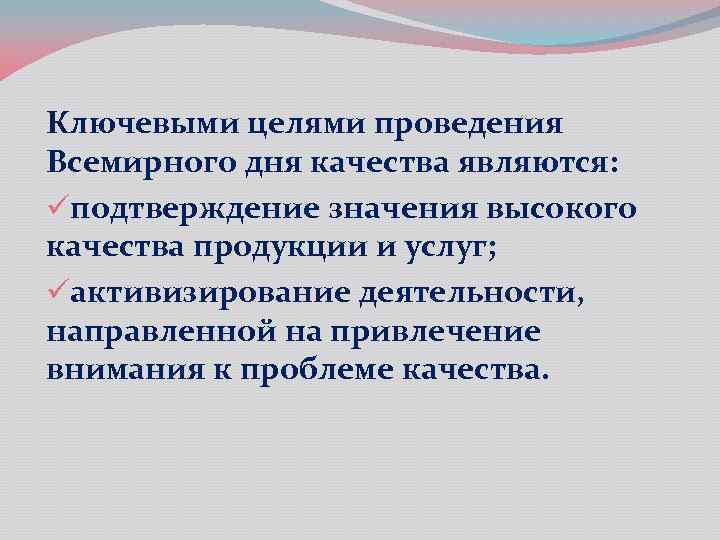 Ключевыми целями проведения Всемирного дня качества являются:

✓подтверждение значения высокого качества продукции и услуг;

✓активизирование деятельности, направленной на привлечение внимания к проблеме качества.